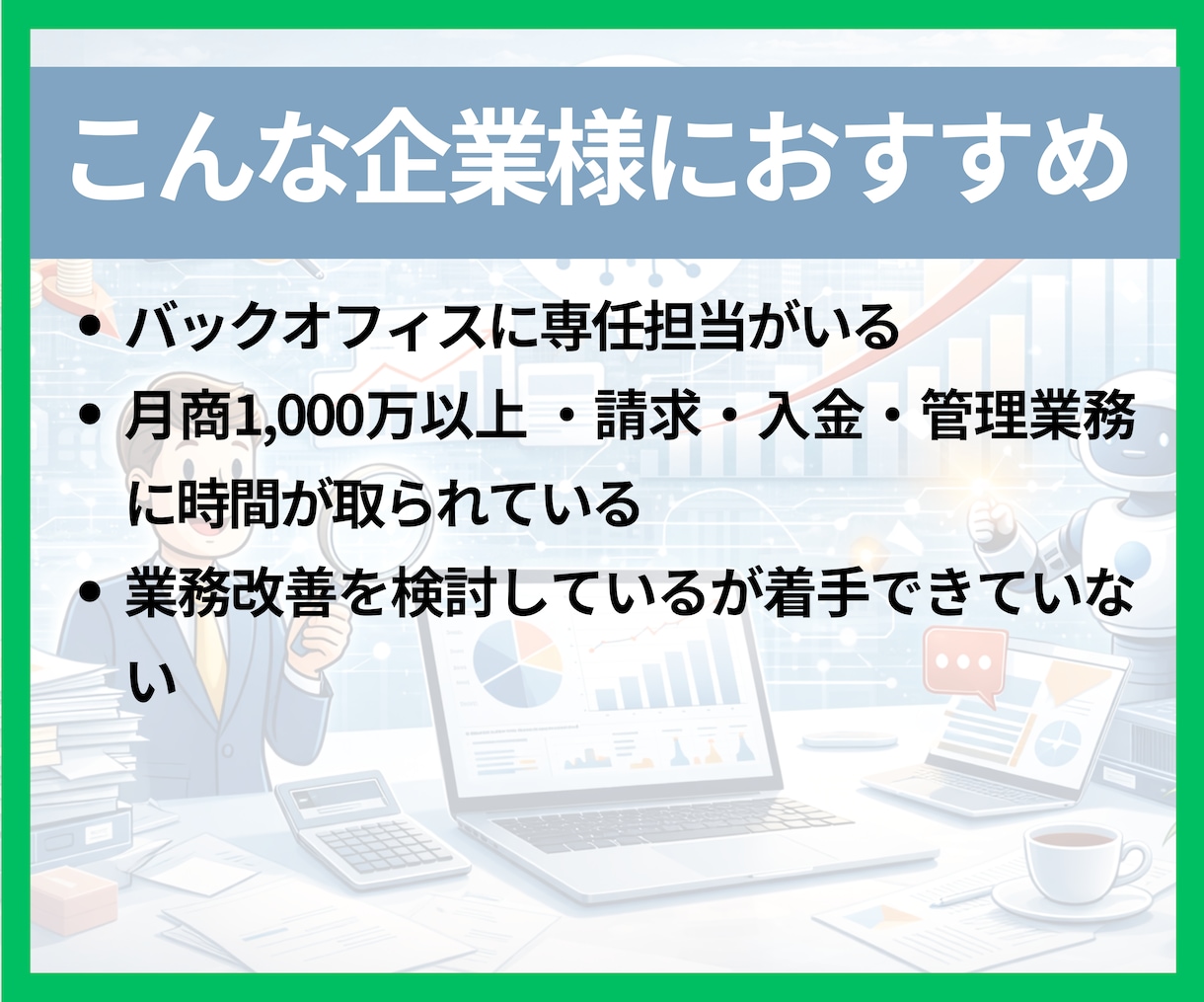 こんな企業様におすすめ

• バックオフィスに専任担当がいる
• 月商1,000万以上 ・請求・入金・管理業務に時間が取られている
• 業務改善を検討しているが着手できていない